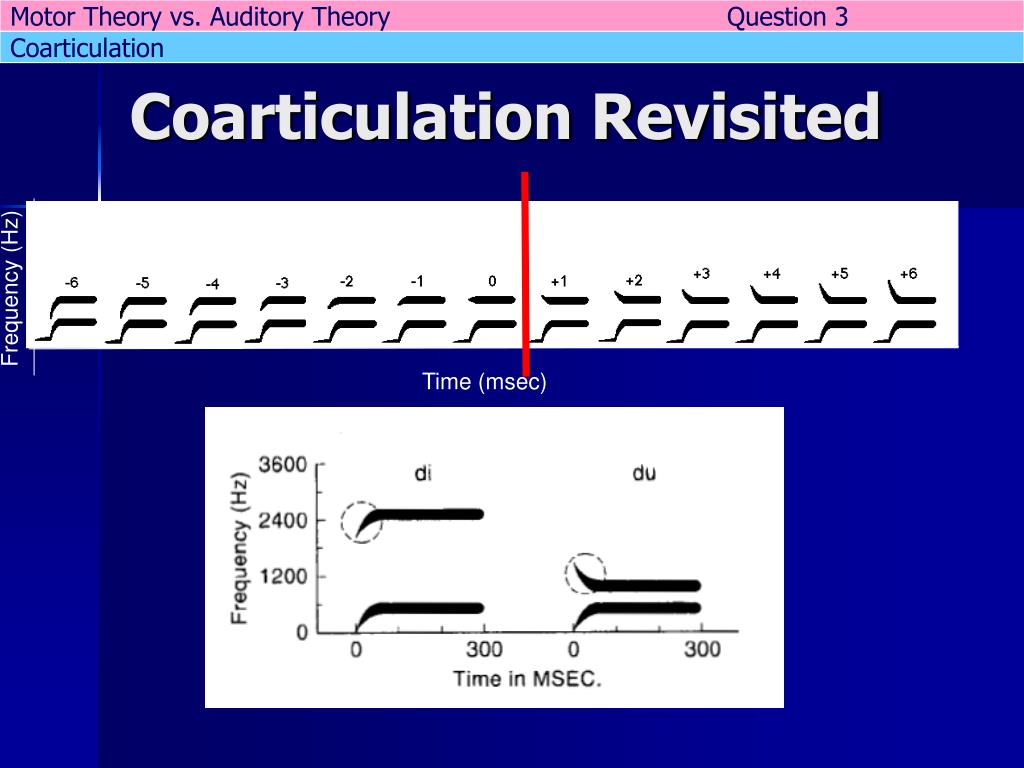 Motor Theory vs. Auditory Theory Question 3
Coarticulation

Coarticulation Revisited

Frequency (Hz)

-6 -5 -4 -3 -2 -1 0 +1 +2 +3 +4 +5 +6

Time (msec)

Frequency (Hz)
3600
2400
1200
0
di
du
0 300 0 300
Time in MSEC.